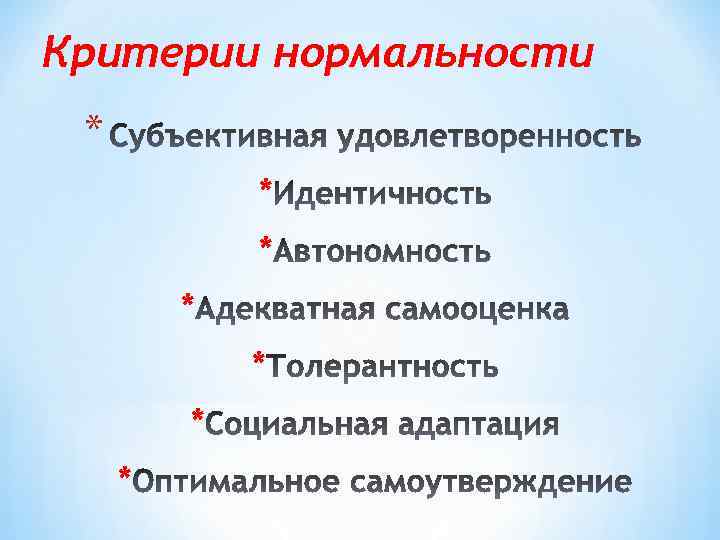 Критерии нормальности

* Субъективная удовлетворенность
*Идентичность
*Автономность
*Адекватная самооценка
*Толерантность
*Социальная адаптация
*Оптимальное самоутверждение